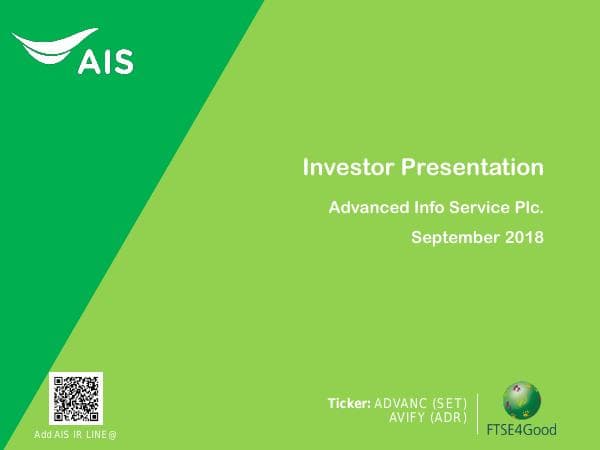 AIS

Investor Presentation

Advanced Info Service Plc.

September 2018

Add AIS IR LINE@

Ticker: ADVANC (SET)
AVIFY (ADR)

FTSE4Good